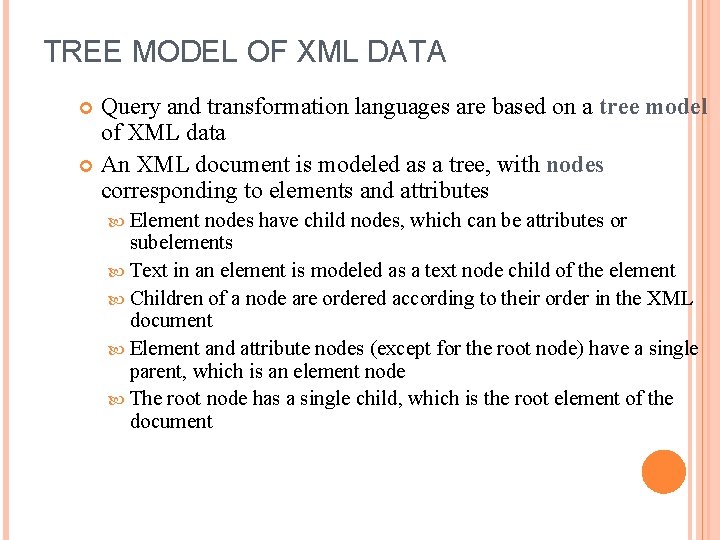 TREE MODEL OF XML DATA

Query and transformation languages are based on a tree model of XML data

An XML document is modeled as a tree, with nodes corresponding to elements and attributes

Element nodes have child nodes, which can be attributes or subelements

Text in an element is modeled as a text node child of the element

Children of a node are ordered according to their order in the XML document

Element and attribute nodes (except for the root node) have a single parent, which is an element node

The root node has a single child, which is the root element of the document